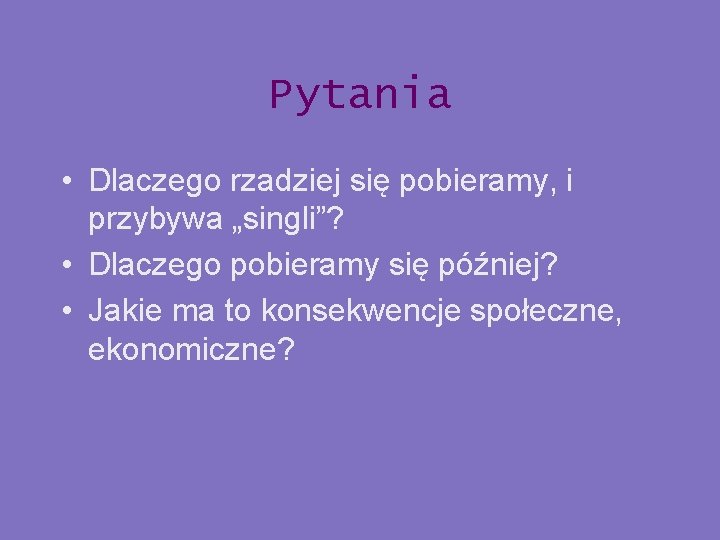 Pytania

• Dlaczego rzadziej się pobieramy, i przybywa „singli”?
• Dlaczego pobieramy się później?
• Jakie ma to konsekwencje społeczne, ekonomiczne?